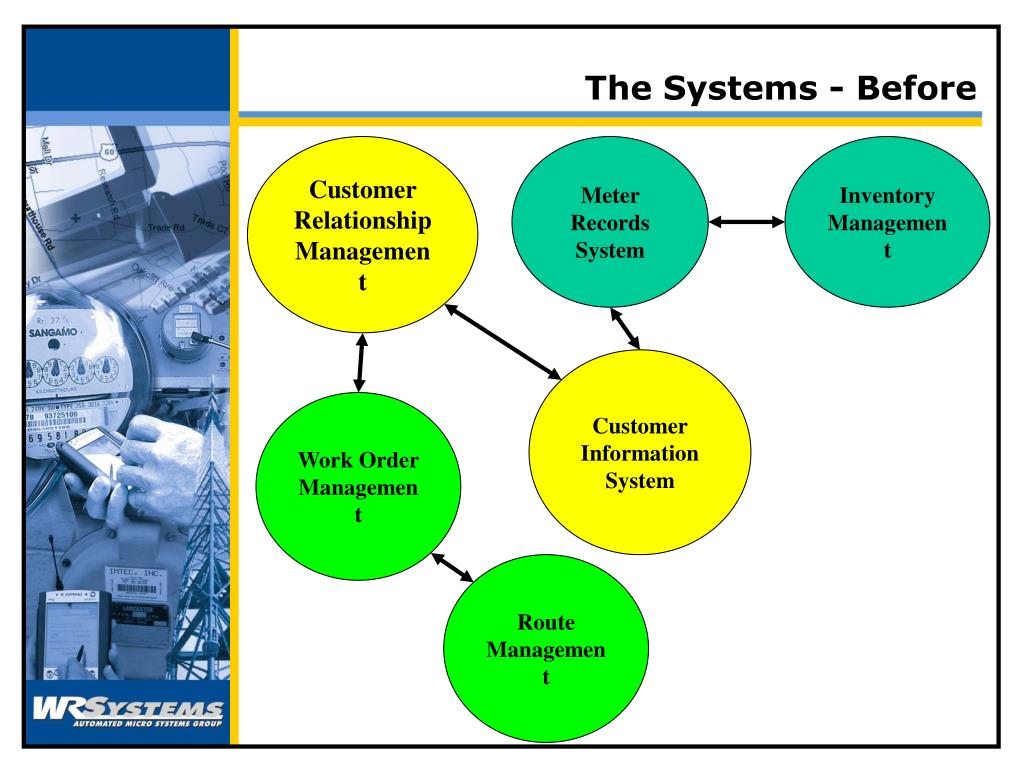 The Systems - Before

Customer Relationship Managemen t

Meter Records System

Inventory Managemen t

Customer Information System

Work Order Managemen t

Route Managemen t

SANGAMO

INTEC, INC.

LANCASTER

WRSYSTEMS
AUTOMATED MICRO SYSTEMS GROUP